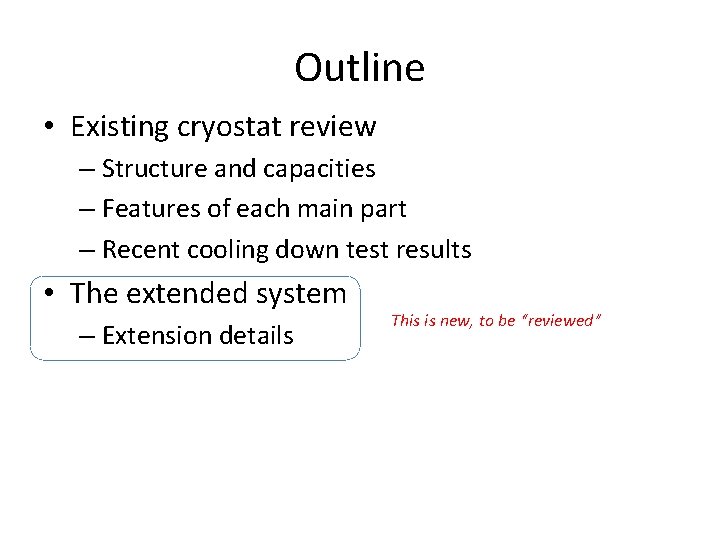 Outline

• Existing cryostat review
– Structure and capacities
– Features of each main part
– Recent cooling down test results
• The extended system
– Extension details

This is new, to be "reviewed"